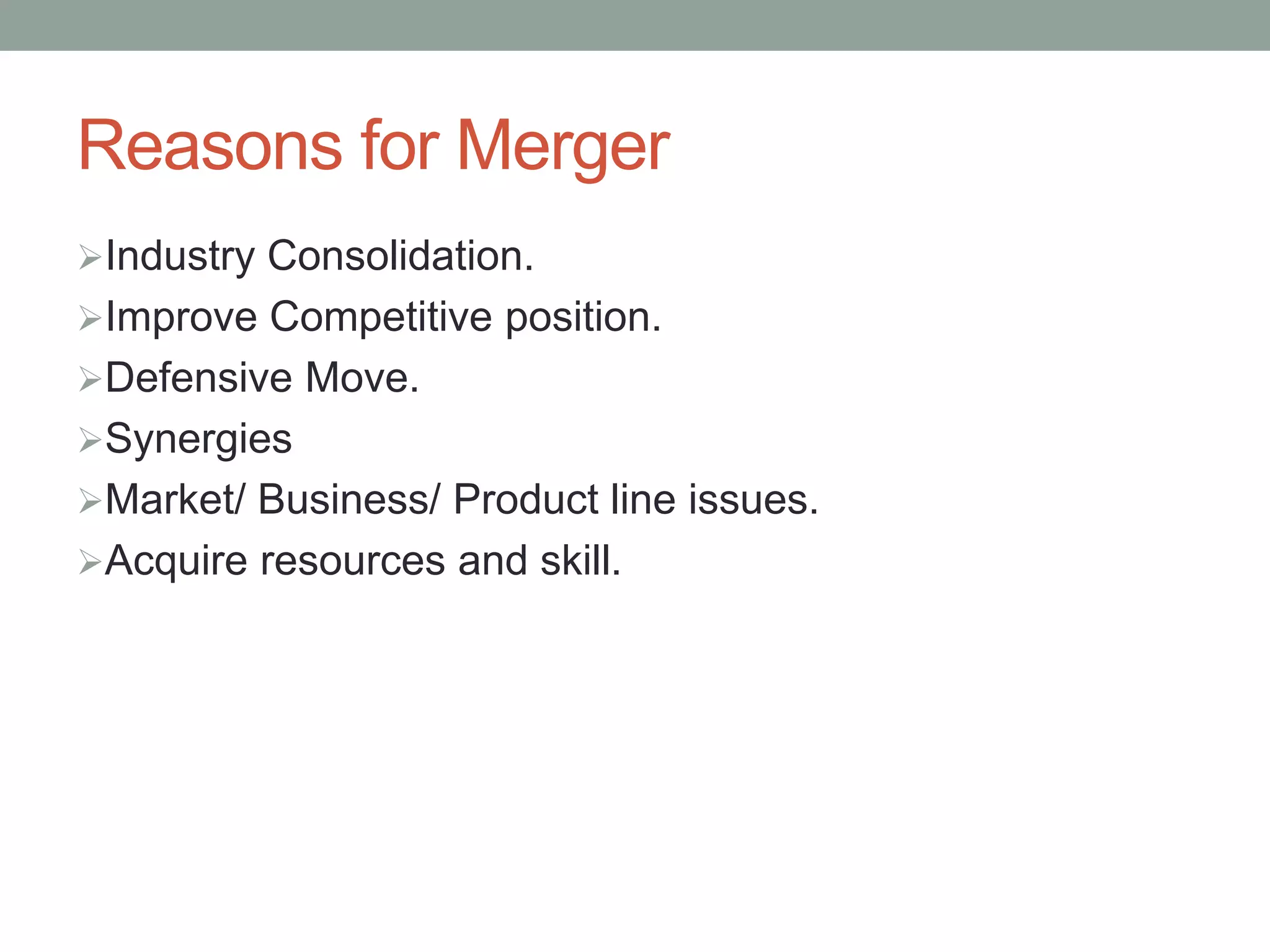 Reasons for Merger

➢Industry Consolidation.
➢Improve Competitive position.
➢Defensive Move.
➢Synergies
➢Market/ Business/ Product line issues.
➢Acquire resources and skill.